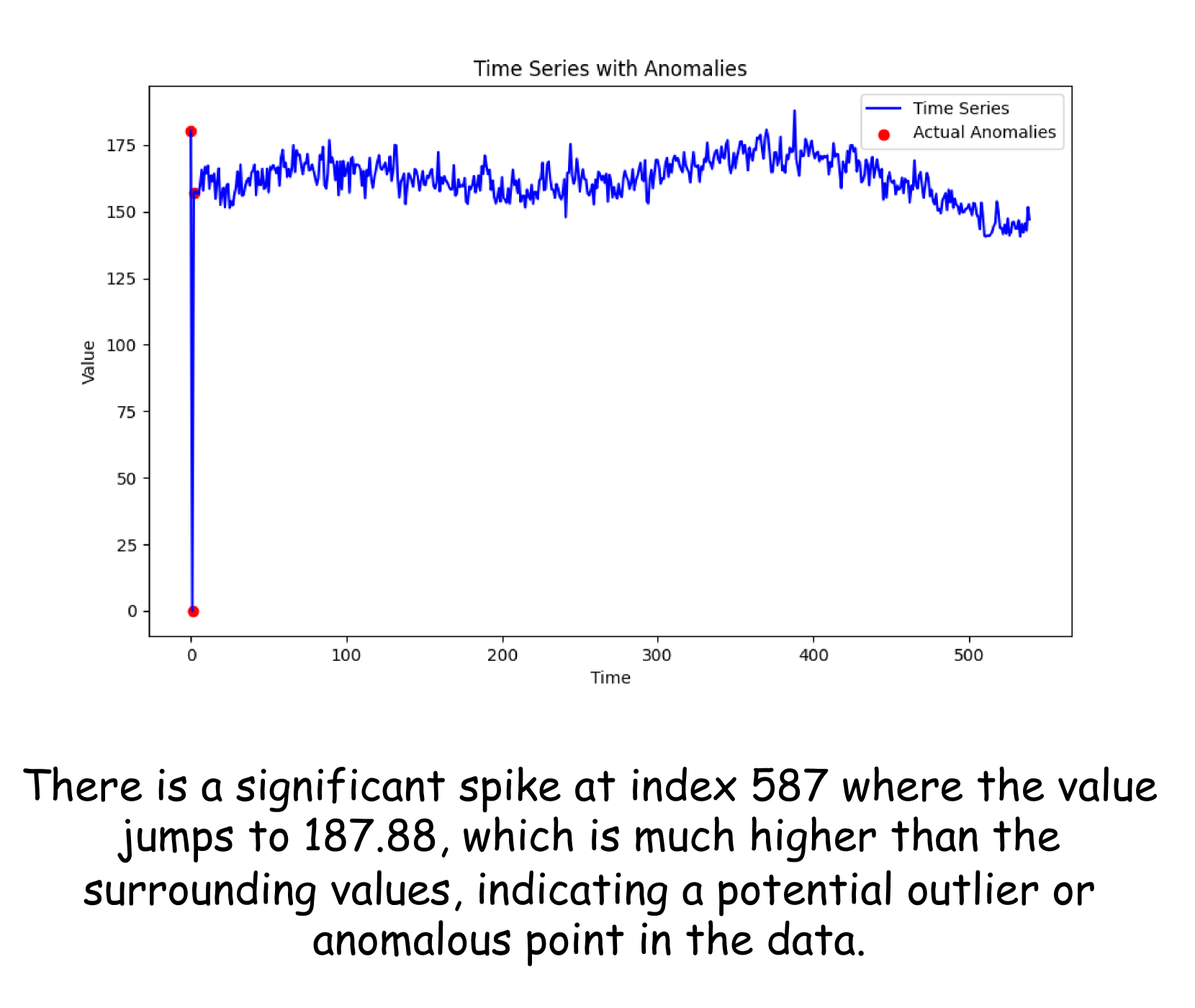 Time Series with Anomalies

Time Series
Actual Anomalies

Value

175
150
125
100
75
50
25
0

0
100
200
300
400
500

Time

There is a significant spike at index 587 where the value jumps to 187.88, which is much higher than the surrounding values, indicating a potential outlier or anomalous point in the data.